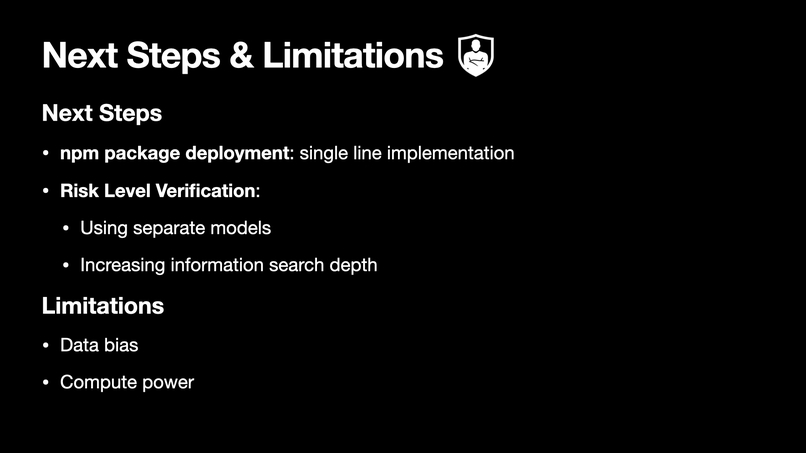 Next Steps & Limitations

Next Steps

• npm package deployment: single line implementation

• Risk Level Verification:

• Using separate models

• Increasing information search depth

Limitations

• Data bias

• Compute power